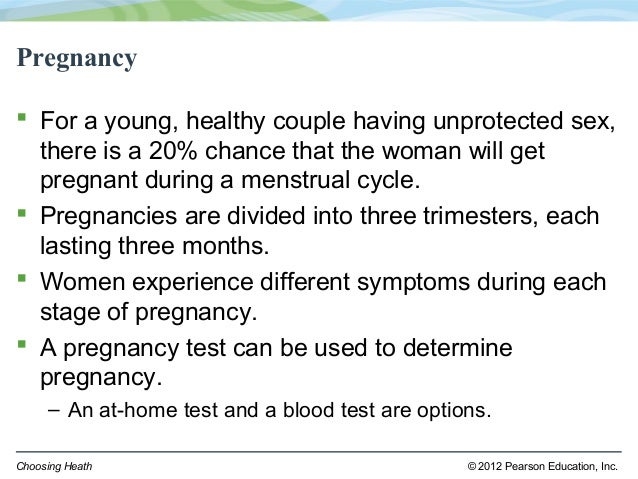 Pregnancy

▪ For a young, healthy couple having unprotected sex, there is a 20% chance that the woman will get pregnant during a menstrual cycle.

▪ Pregnancies are divided into three trimesters, each lasting three months.

▪ Women experience different symptoms during each stage of pregnancy.

▪ A pregnancy test can be used to determine pregnancy.

– An at-home test and a blood test are options.

Choosing Heath

© 2012 Pearson Education, Inc.